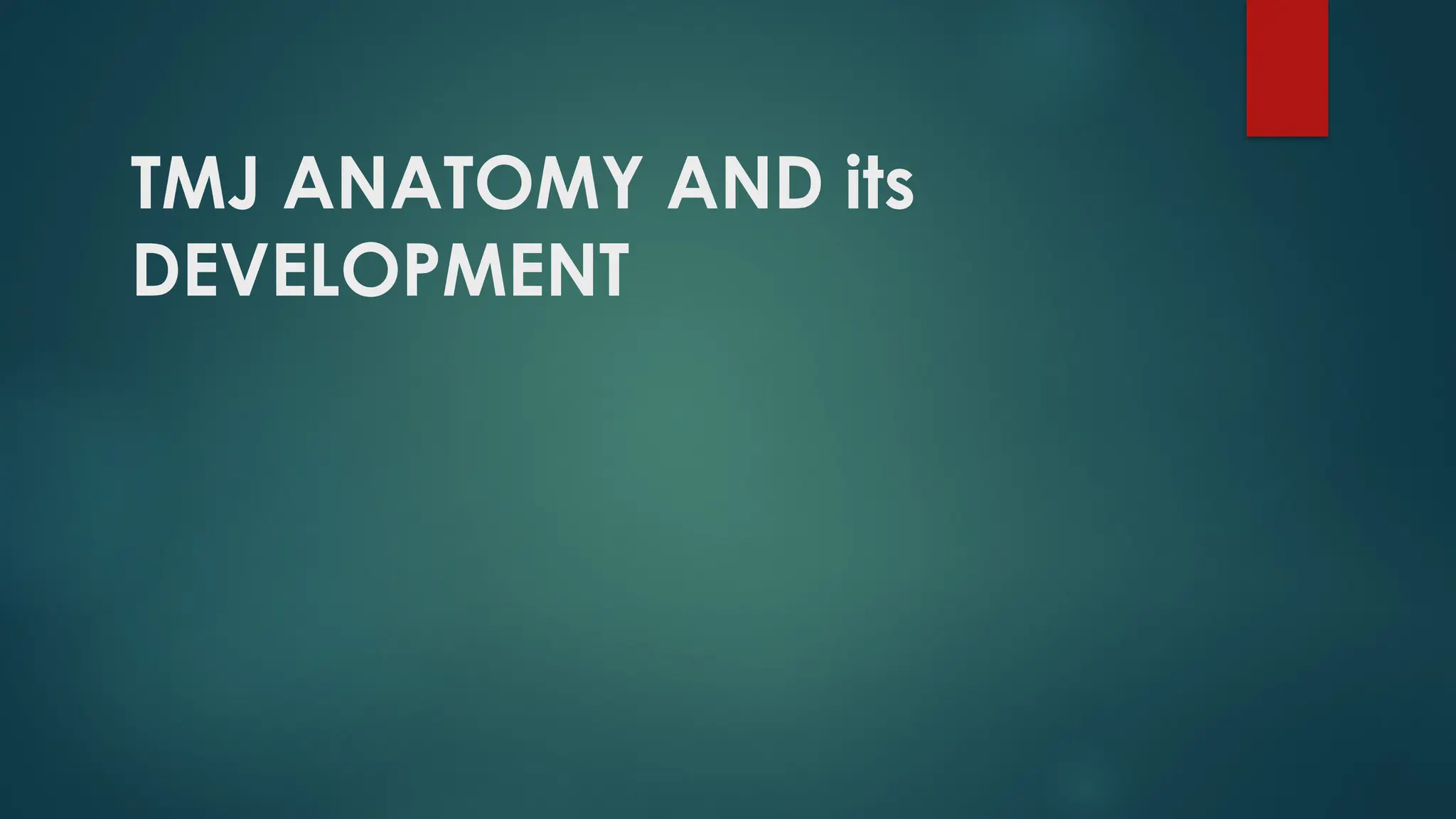 TMJ ANATOMY AND its DEVELOPMENT